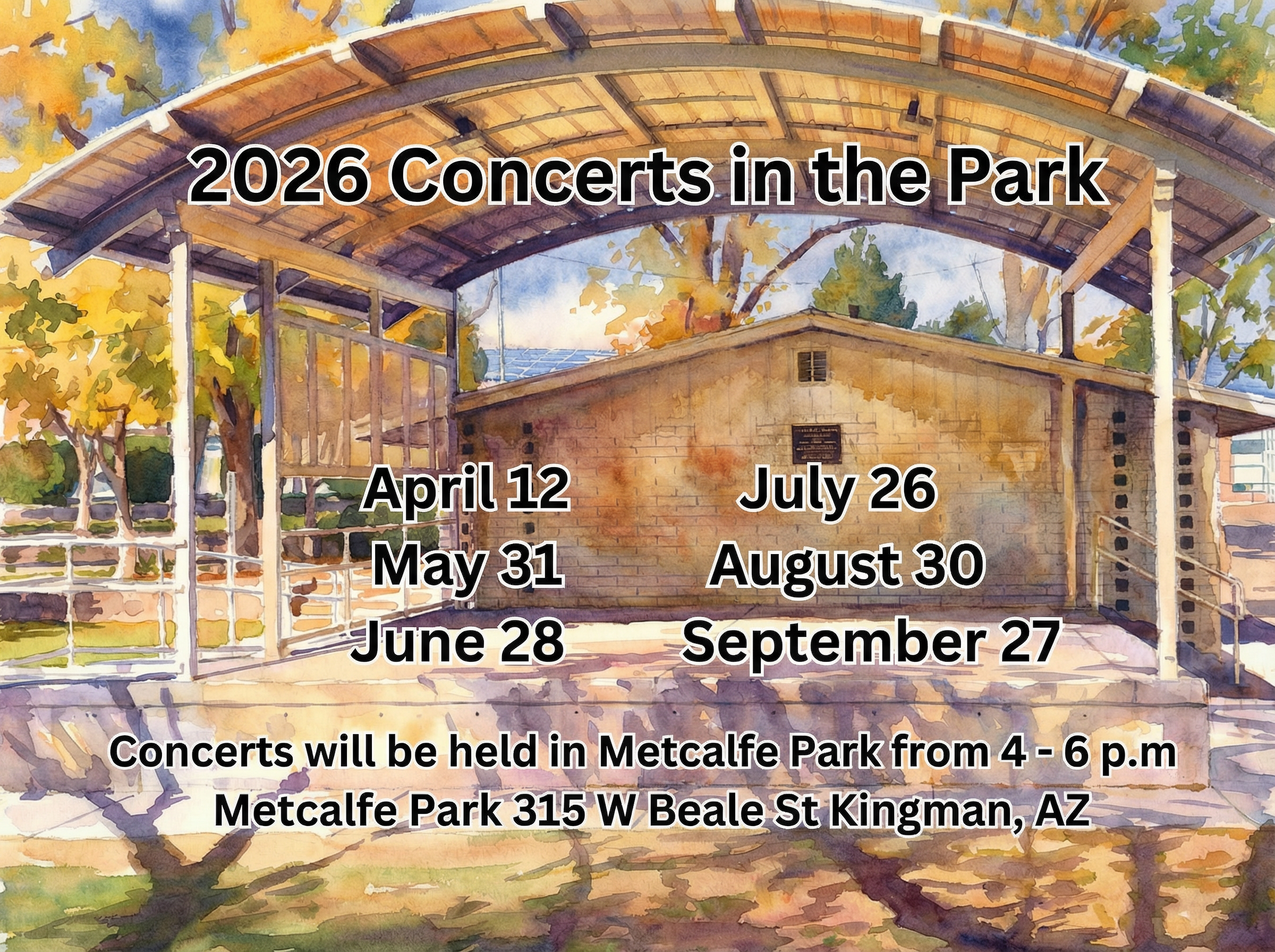 2026 Concerts in the Park

April 12
May 31
June 28

July 26
August 30
September 27

Concerts will be held in Metcalfe Park from 4 - 6 p.m
Metcalfe Park 315 W Beale St Kingman, AZ